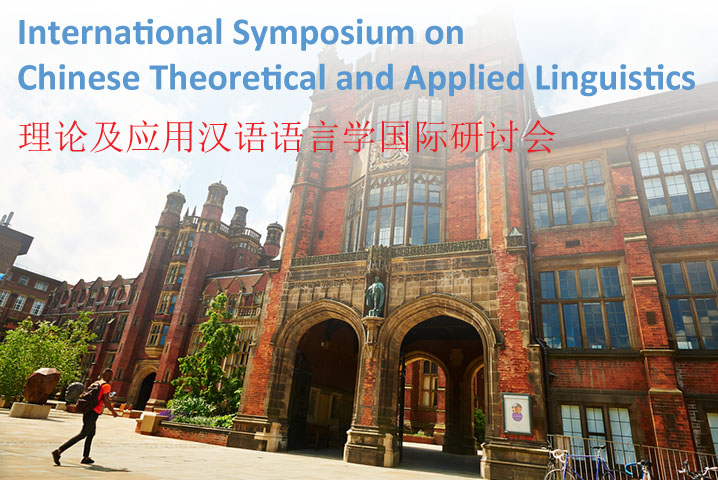 International Symposium on Chinese Theoretical and Applied Linguistics
理论及应用汉语语言学国际研讨会